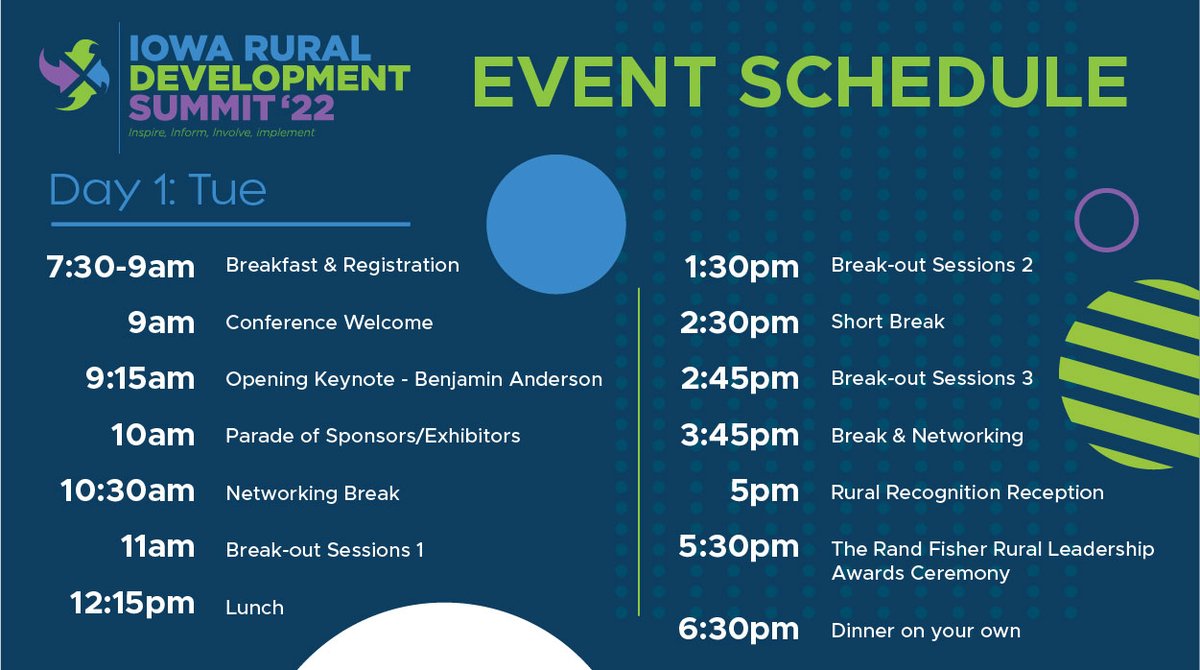 IOWA RURAL DEVELOPMENT SUMMIT '22
Inspire, Inform, Involve, Implement

EVENT SCHEDULE

Day 1: Tue

7:30-9am Breakfast & Registration
9am Conference Welcome
9:15am Opening Keynote - Benjamin Anderson
10am Parade of Sponsors/Exhibitors
10:30am Networking Break
11am Break-out Sessions 1
12:15pm Lunch

1:30pm Break-out Sessions 2
2:30pm Short Break
2:45pm Break-out Sessions 3
3:45pm Break & Networking
5pm Rural Recognition Reception
5:30pm The Rand Fisher Rural Leadership Awards Ceremony
6:30pm Dinner on your own